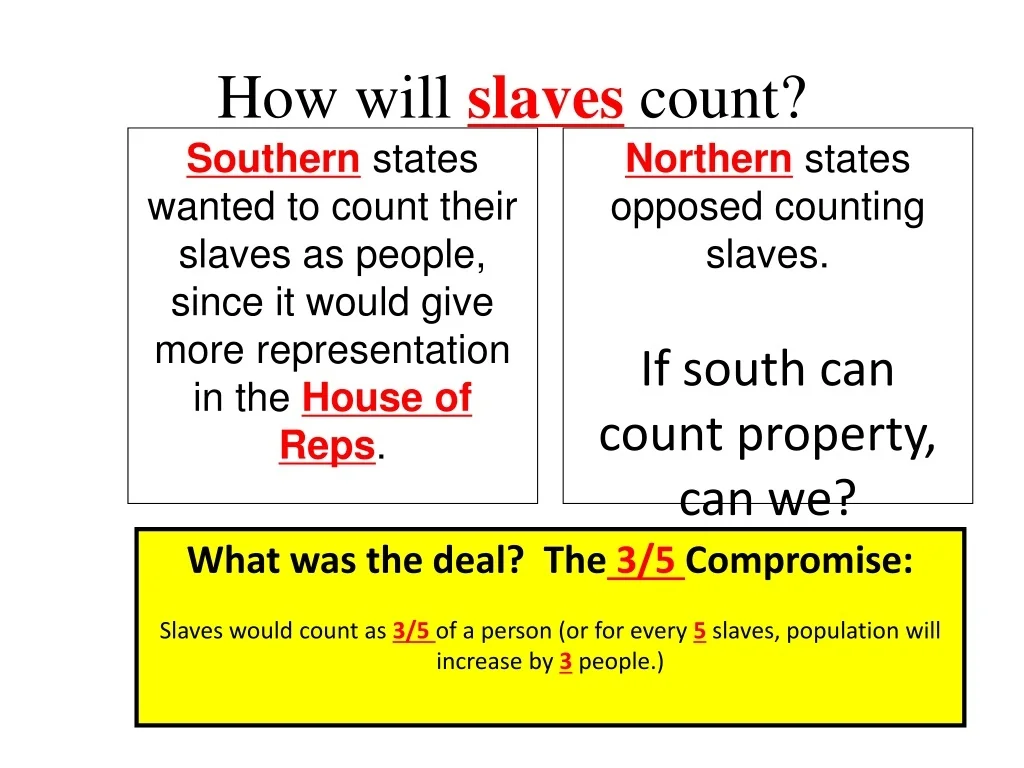 How will slaves count?

Southern states wanted to count their slaves as people, since it would give more representation in the House of Reps.

Northern states opposed counting slaves.

If south can count property, can we?

What was the deal? The 3/5 Compromise:

Slaves would count as 3/5 of a person (or for every 5 slaves, population will increase by 3 people.)